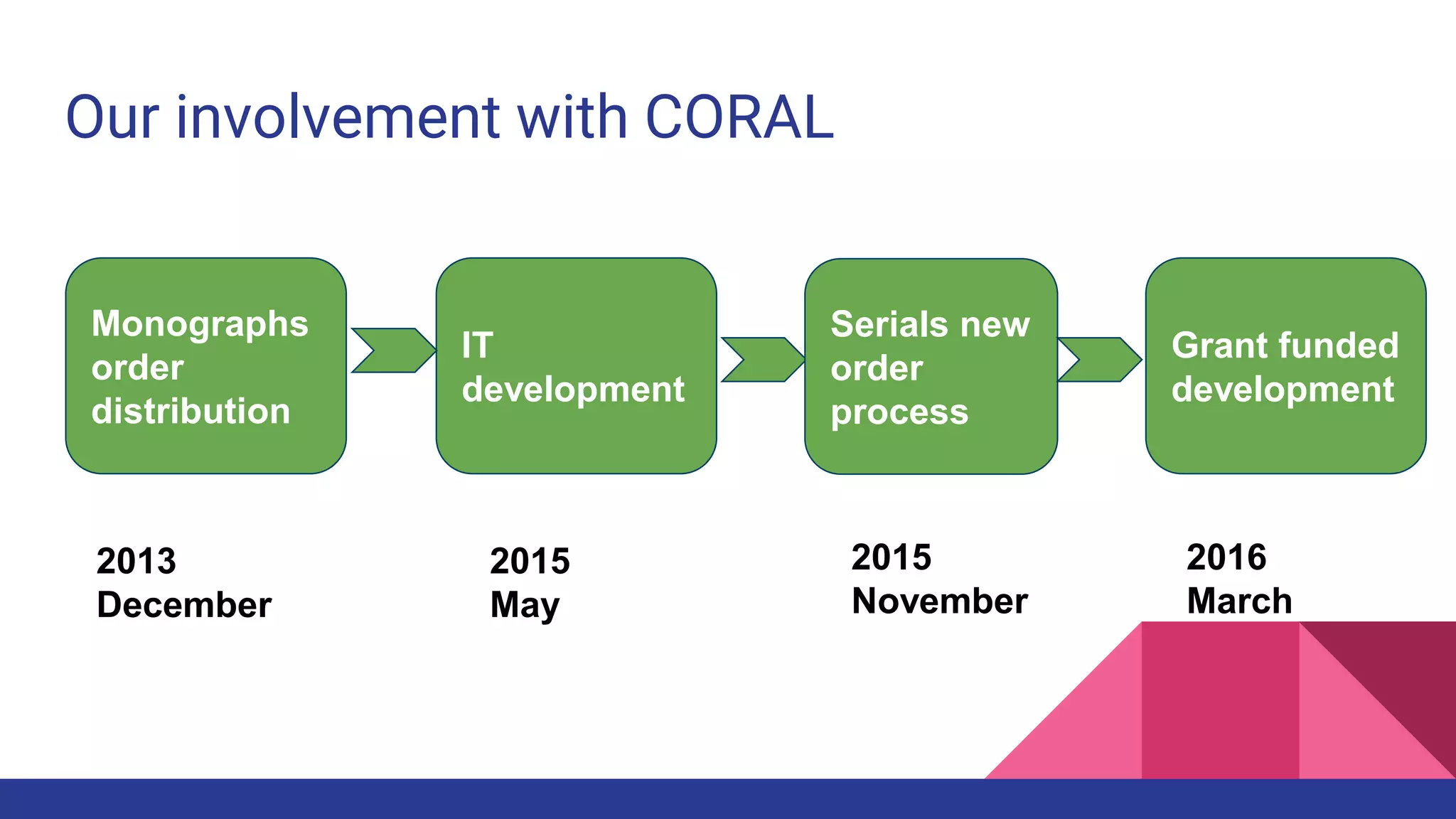 Our involvement with CORAL

Monographs order distribution

IT development

Serials new order process

Grant funded development

2013 December

2015 May

2015 November

2016 March